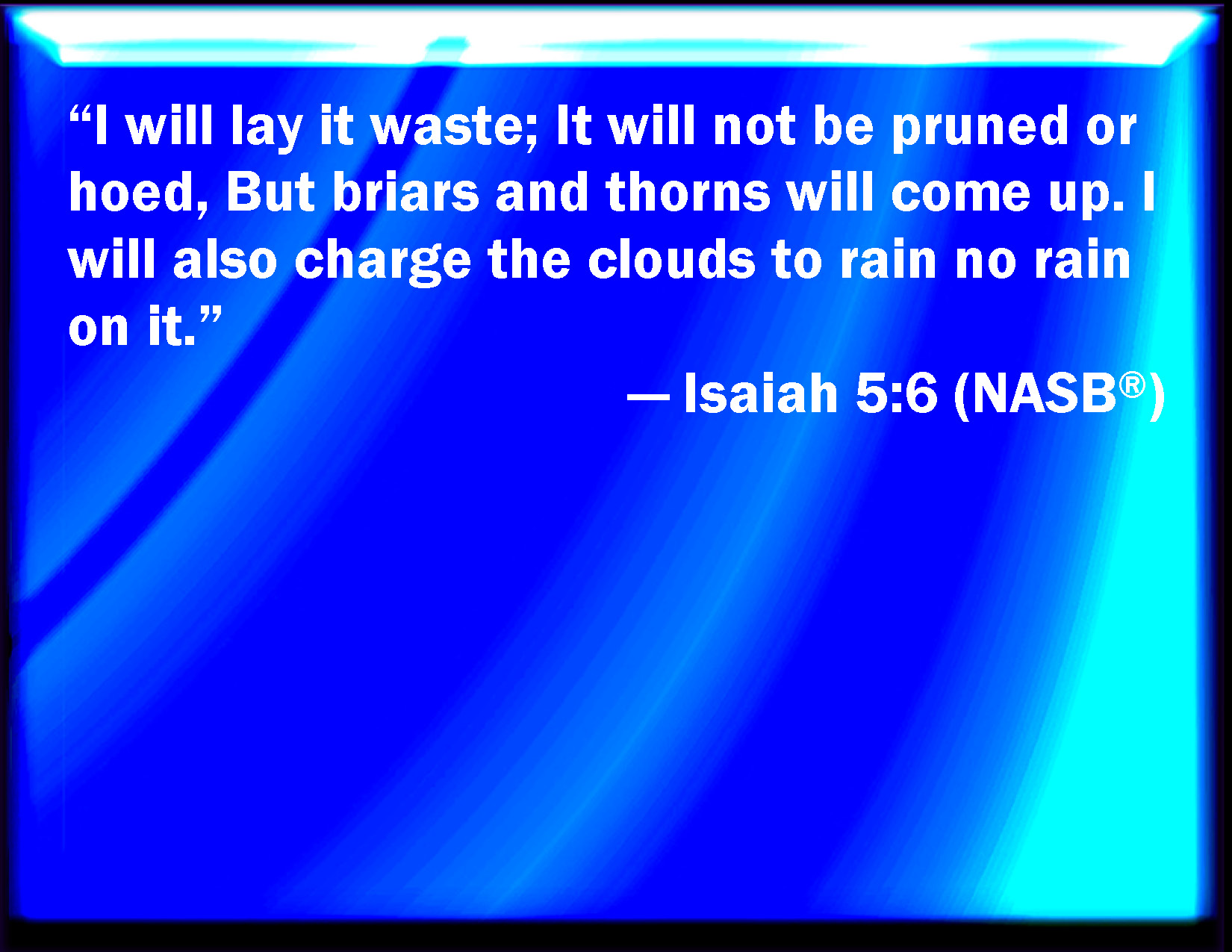 “I will lay it waste; It will not be pruned or hoed, But briars and thorns will come up. I will also charge the clouds to rain no rain on it.”

— Isaiah 5:6 (NASB®)